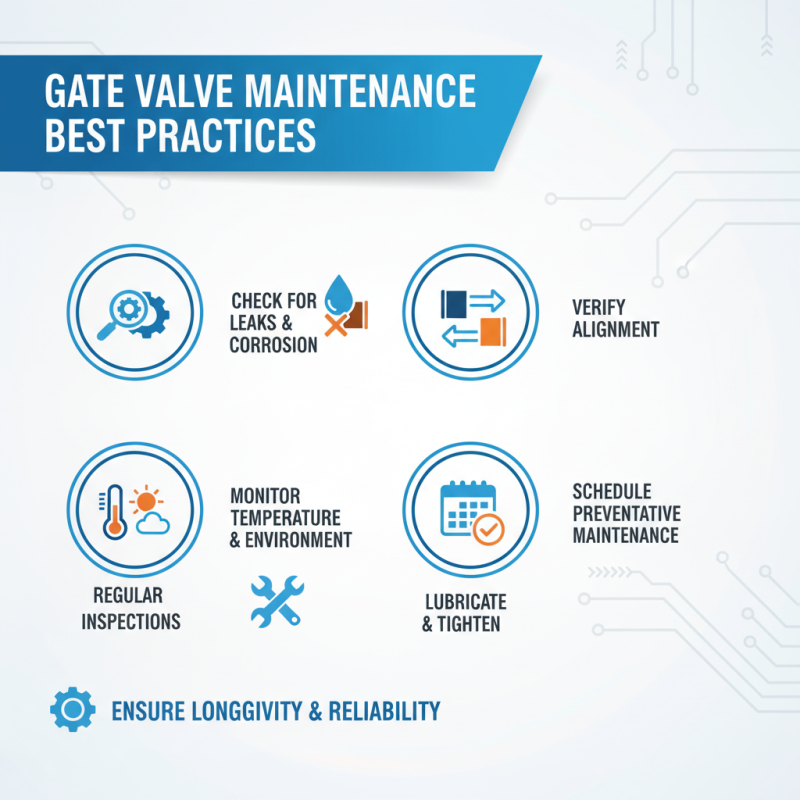 GATE VALVE MAINTENANCE BEST PRACTICES

CHECK FOR LEAKS & CORROSION

VERIFY ALIGNMENT

MONITOR TEMPERATURE & ENVIRONMENT

SCHEDULE PREVENTATIVE MAINTENANCE

REGULAR INSPECTIONS

LUBRICATE & TIGHTEN

ENSURE LONGGIVITY & RELIABILITY